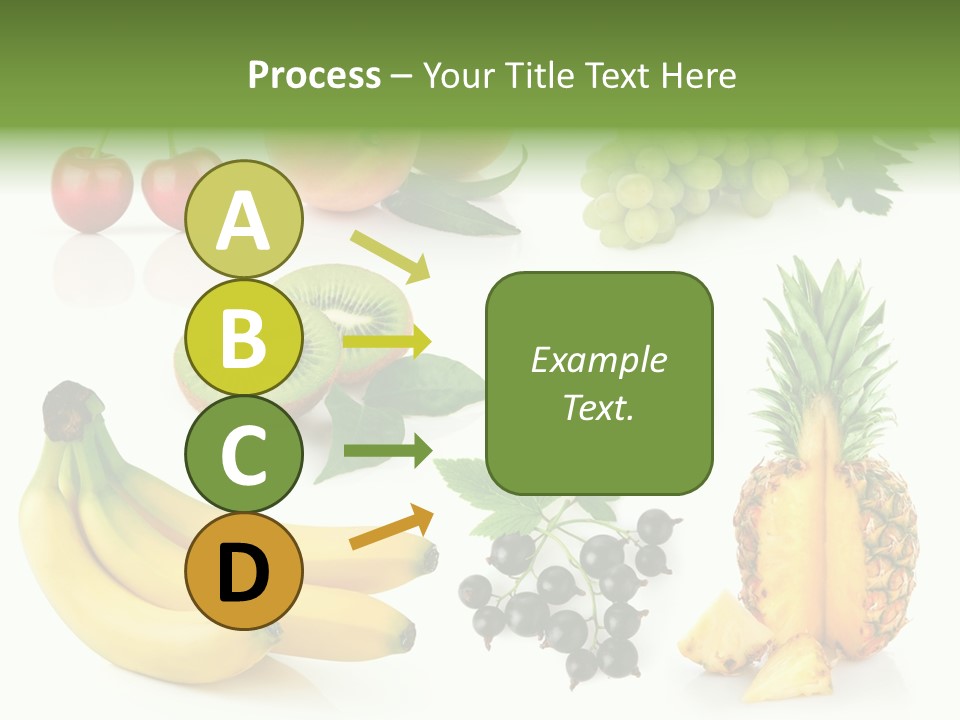 Process – Your Title Text Here

A

B

C

D

Example Text.